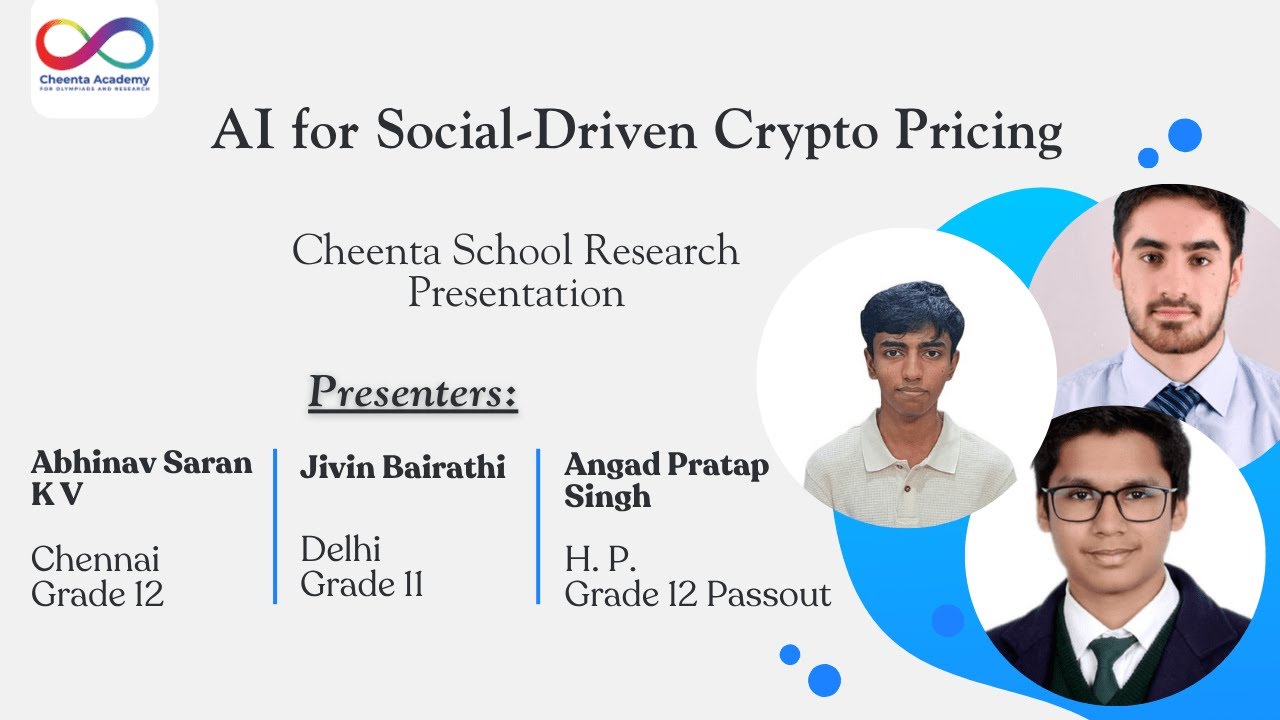 Cheenta Academy
FOR OLYMPIADS AND RESEARCH

AI for Social-Driven Crypto Pricing

Cheenta School Research Presentation

Presenters:

Abhinav Saran K V

Chennai
Grade 12

Jivin Bairathi

Delhi
Grade 11

Angad Pratap Singh

H. P.
Grade 12 Passout